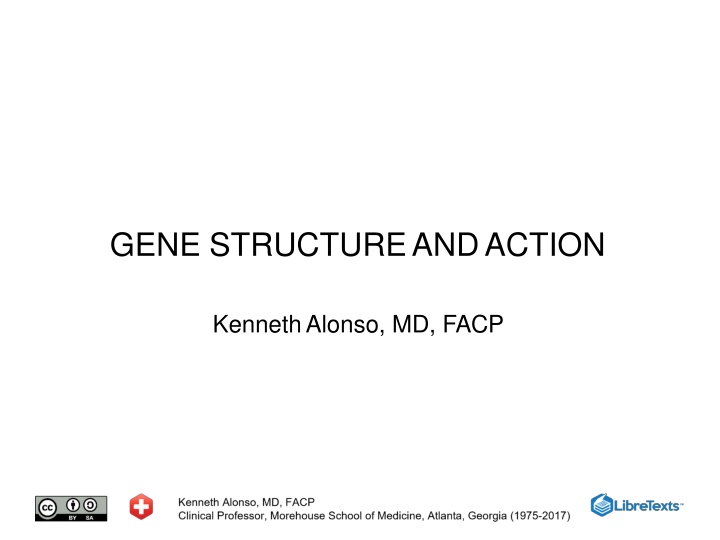 GENE STRUCTURE AND ACTION

Kenneth Alonso, MD, FACP

cc BY SA

Kenneth Alonso, MD, FACP
Clinical Professor, Morehouse School of Medicine, Atlanta, Georgia (1975-2017)

LibreTexts™